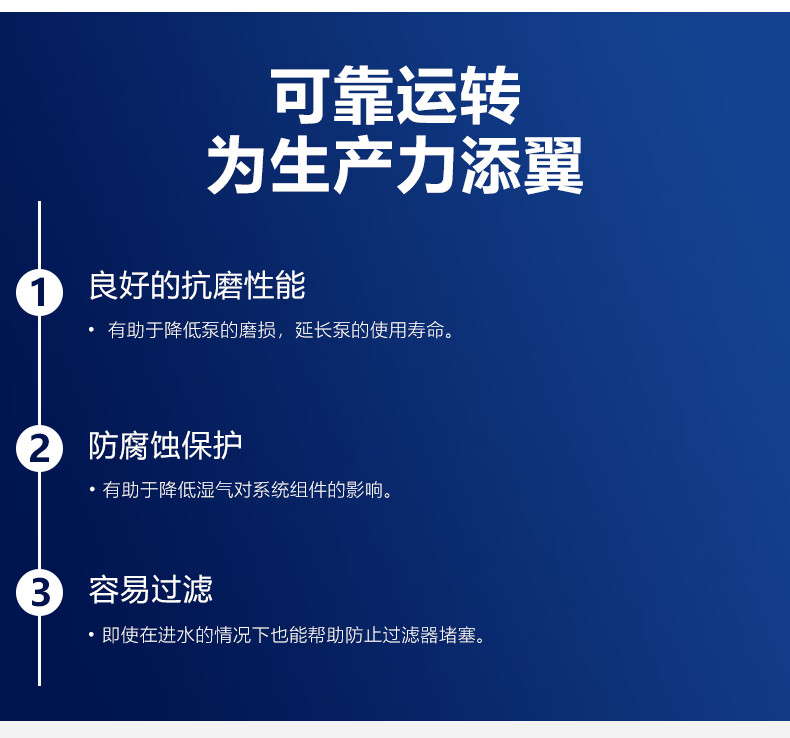 可靠运转
为生产力添翼

1 良好的抗磨性能

• 有助于降低泵的磨损，延长泵的使用寿命。

2 防腐蚀保护

• 有助于降低湿气对系统组件的影响。

3 容易过滤

• 即使在进水的情况下也能帮助防止过滤器堵塞。